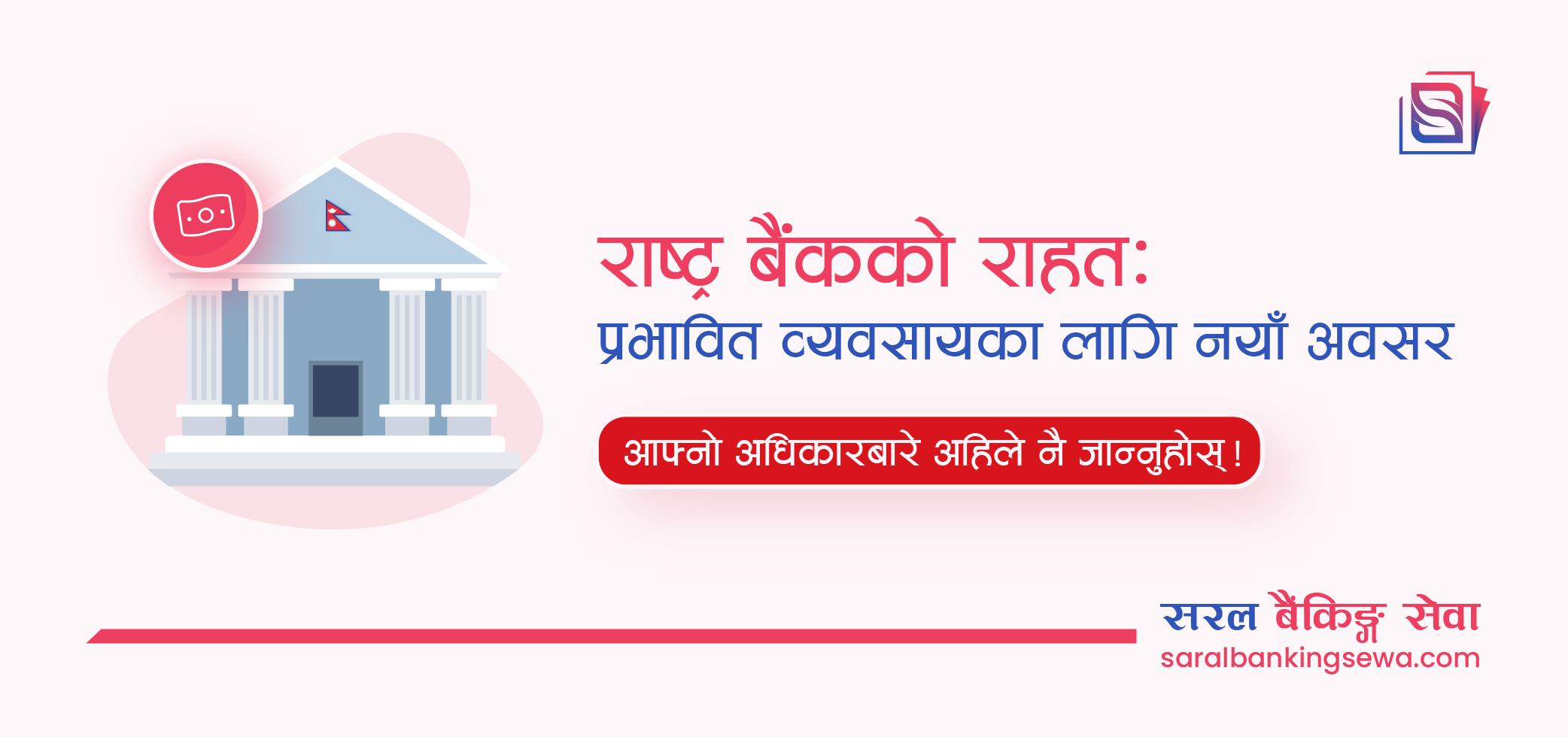 राष्ट्र बैंकको राहत:
प्रभावित व्यवसायका लागि नयाँ अवसर

आफ्नो अधिकारबारे अहिले नै जान्नुहोस्!

सरल बैंकिङ्ग सेवा
saralbankingsewa.com